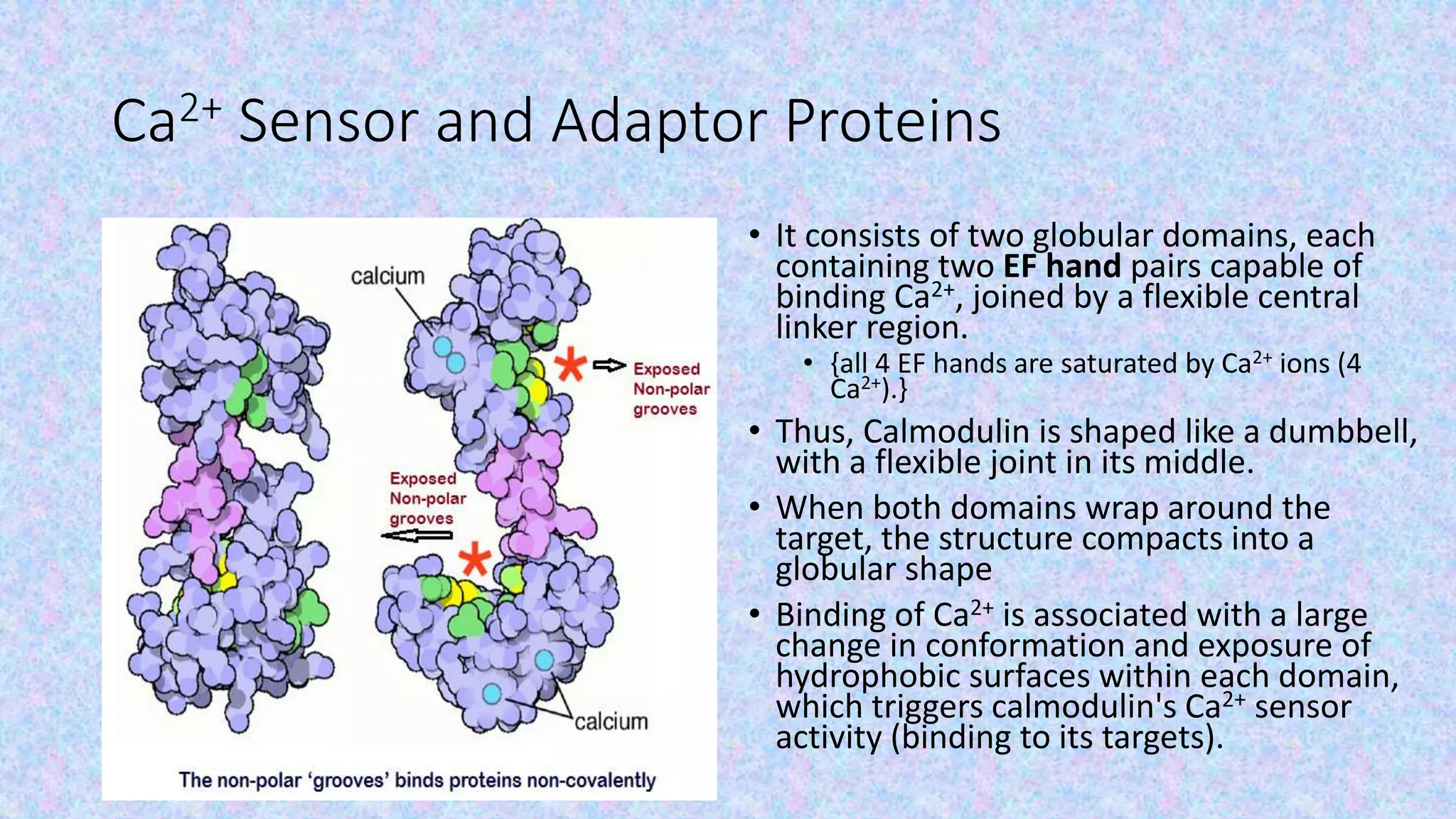 $Ca^{2+}$ Sensor and Adaptor Proteins

calcium

Exposed Non-polar grooves

Exposed Non-polar grooves

calcium

The non-polar 'grooves' binds proteins non-covalently

• It consists of two globular domains, each containing two **EF hand** pairs capable of binding $Ca^{2+}$, joined by a flexible central linker region.

• {all 4 EF hands are saturated by $Ca^{2+}$ ions (4 $Ca^{2+}$).}

• Thus, Calmodulin is shaped like a dumbbell, with a flexible joint in its middle.

• When both domains wrap around the target, the structure compacts into a globular shape

• Binding of $Ca^{2+}$ is associated with a large change in conformation and exposure of hydrophobic surfaces within each domain, which triggers calmodulin's $Ca^{2+}$ sensor activity (binding to its targets).